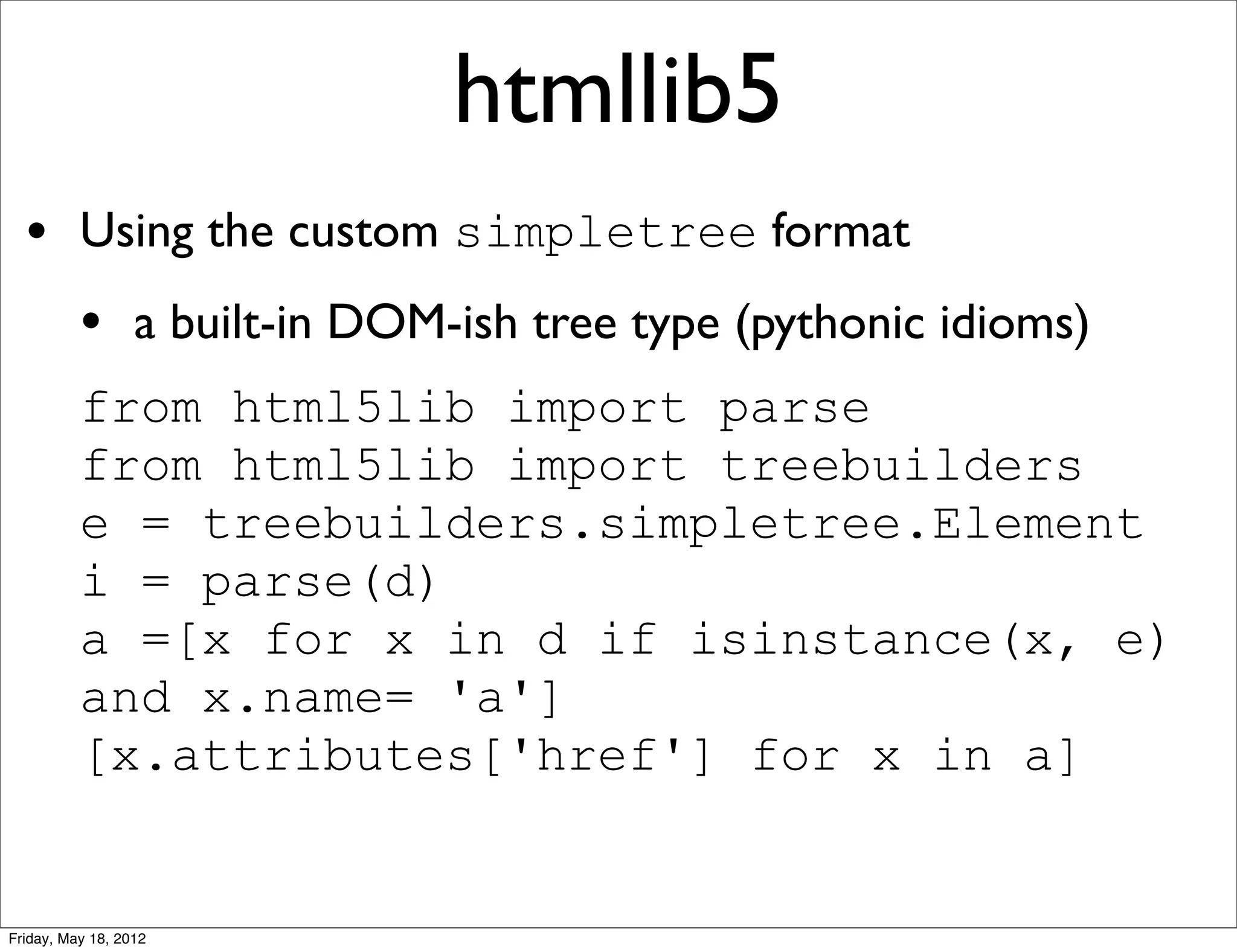 htmllib5

• Using the custom simpletree format

• a built-in DOM-ish tree type (pythonic idioms)

from html5lib import parse
from html5lib import treebuilders
e = treebuilders.simpletree.Element
i = parse(d)
a =[x for x in d if isinstance(x, e) and x.name= 'a']
[x.attributes['href'] for x in a]

Friday, May 18, 2012